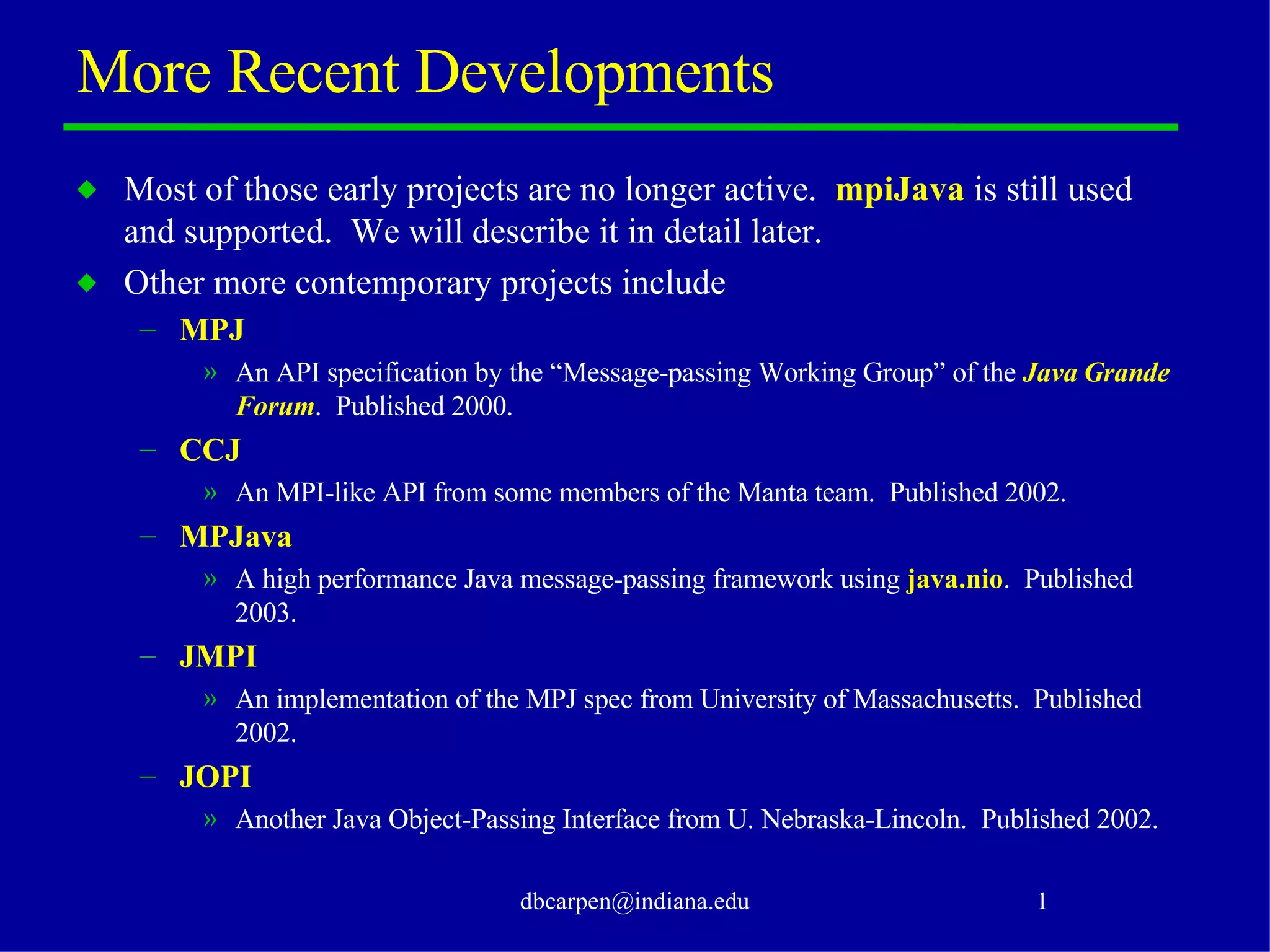 More Recent Developments

◆ Most of those early projects are no longer active. mpiJava is still used and supported. We will describe it in detail later.

◆ Other more contemporary projects include

– MPJ

» An API specification by the “Message-passing Working Group” of the Java Grande Forum. Published 2000.

– CCJ

» An MPI-like API from some members of the Manta team. Published 2002.

– MPJava

» A high performance Java message-passing framework using java.nio. Published 2003.

– JMPI

» An implementation of the MPJ spec from University of Massachusetts. Published 2002.

– JOPI

» Another Java Object-Passing Interface from U. Nebraska-Lincoln. Published 2002.

dbcarpen@indiana.edu

1